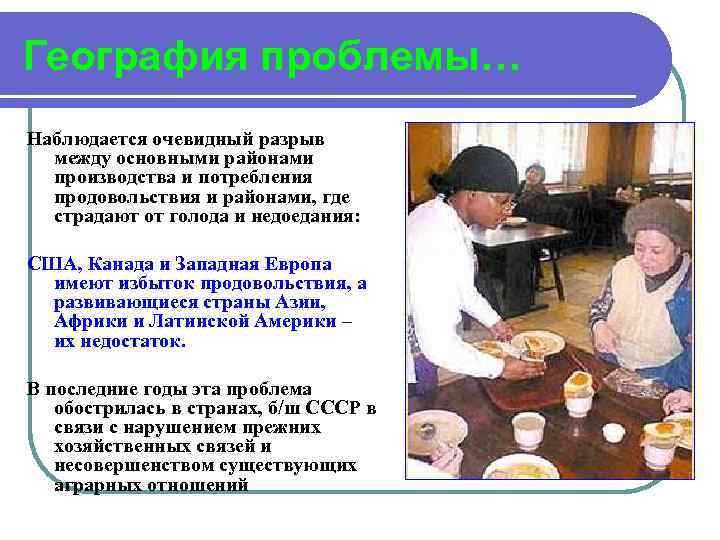 География проблемы…

Наблюдается очевидный разрыв между основными районами производства и потребления продовольствия и районами, где страдают от голода и недоедания:

США, Канада и Западная Европа имеют избыток продовольствия, а развивающиеся страны Азии, Африки и Латинской Америки – их недостаток.

В последние годы эта проблема обострилась в странах, б/ш СССР в связи с нарушением прежних хозяйственных связей и несовершенством существующих аграрных отношений